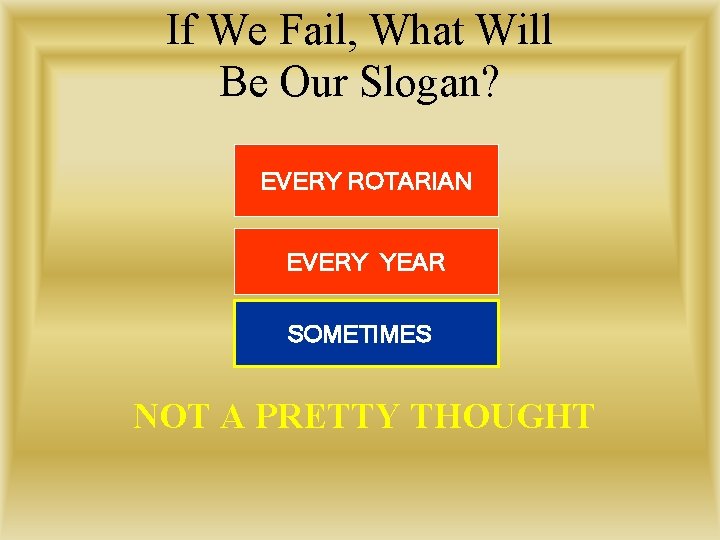 If We Fail, What Will Be Our Slogan?

EVERY ROTARIAN

EVERY YEAR

SOMETIMES

NOT A PRETTY THOUGHT